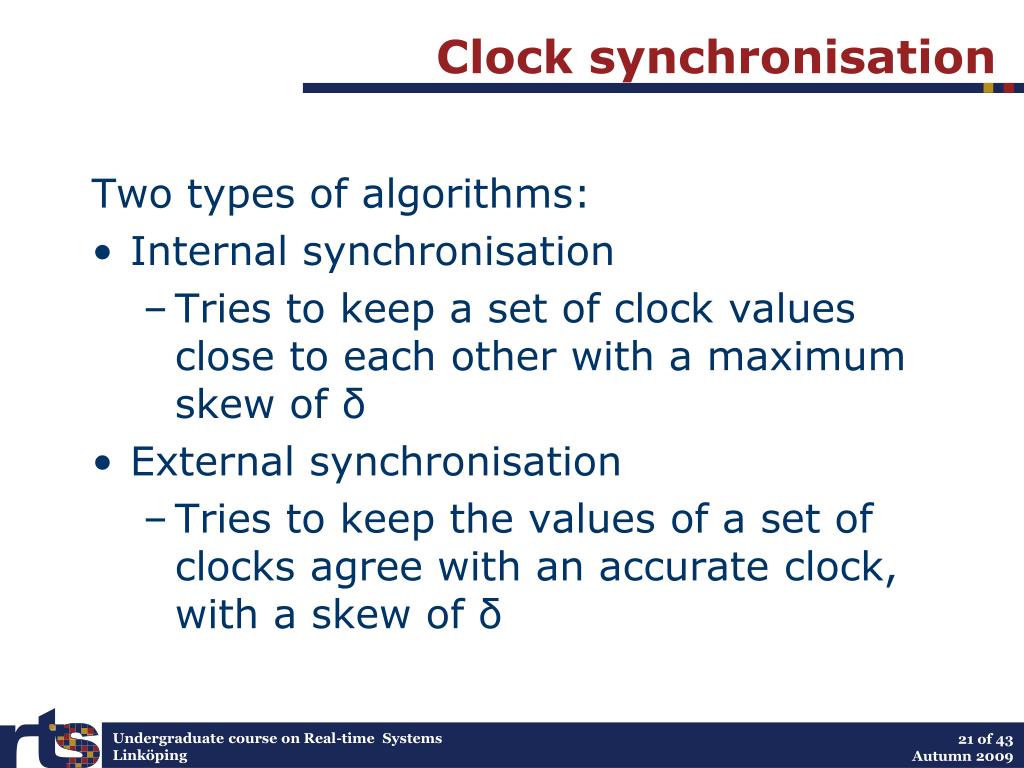 Clock synchronisation

Two types of algorithms:

• Internal synchronisation
  – Tries to keep a set of clock values close to each other with a maximum skew of δ
• External synchronisation
  – Tries to keep the values of a set of clocks agree with an accurate clock, with a skew of δ

rts

Undergraduate course on Real-time Systems
Linköping

21 of 43
Autumn 2009